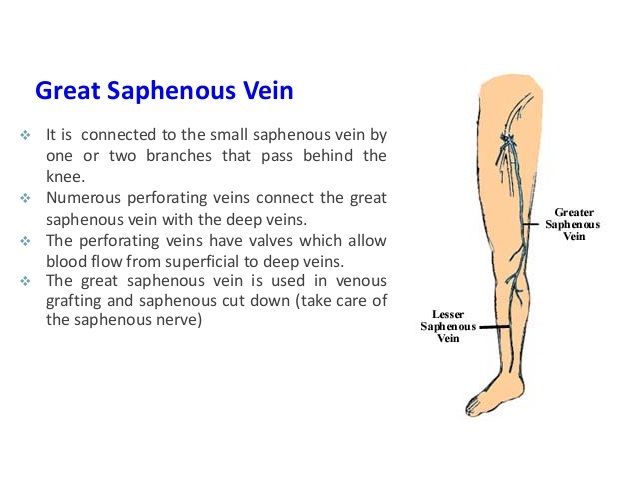 Great Saphenous Vein

❖ It is connected to the small saphenous vein by one or two branches that pass behind the knee.
❖ Numerous perforating veins connect the great saphenous vein with the deep veins.
❖ The perforating veins have valves which allow blood flow from superficial to deep veins.
❖ The great saphenous vein is used in venous grafting and saphenous cut down (take care of the saphenous nerve)

Greater Saphenous Vein

Lesser Saphenous Vein